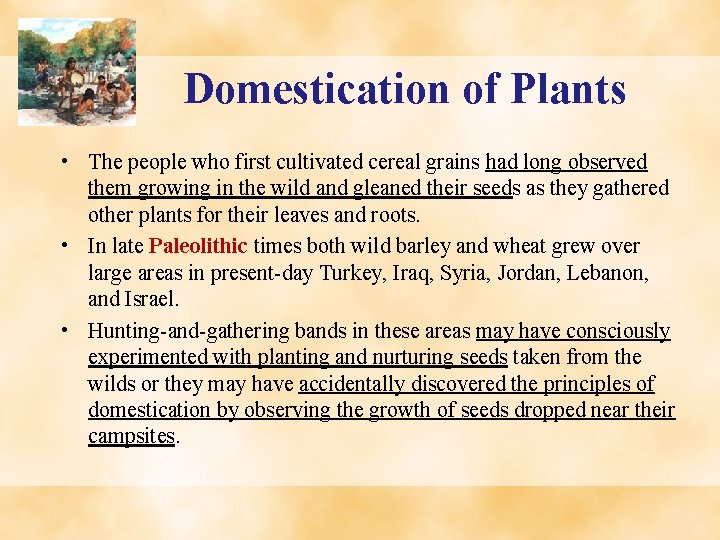 Domestication of Plants

• The people who first cultivated cereal grains had long observed them growing in the wild and gleaned their seeds as they gathered other plants for their leaves and roots.

• In late Paleolithic times both wild barley and wheat grew over large areas in present-day Turkey, Iraq, Syria, Jordan, Lebanon, and Israel.

• Hunting-and-gathering bands in these areas may have consciously experimented with planting and nurturing seeds taken from the wilds or they may have accidentally discovered the principles of domestication by observing the growth of seeds dropped near their campsites.